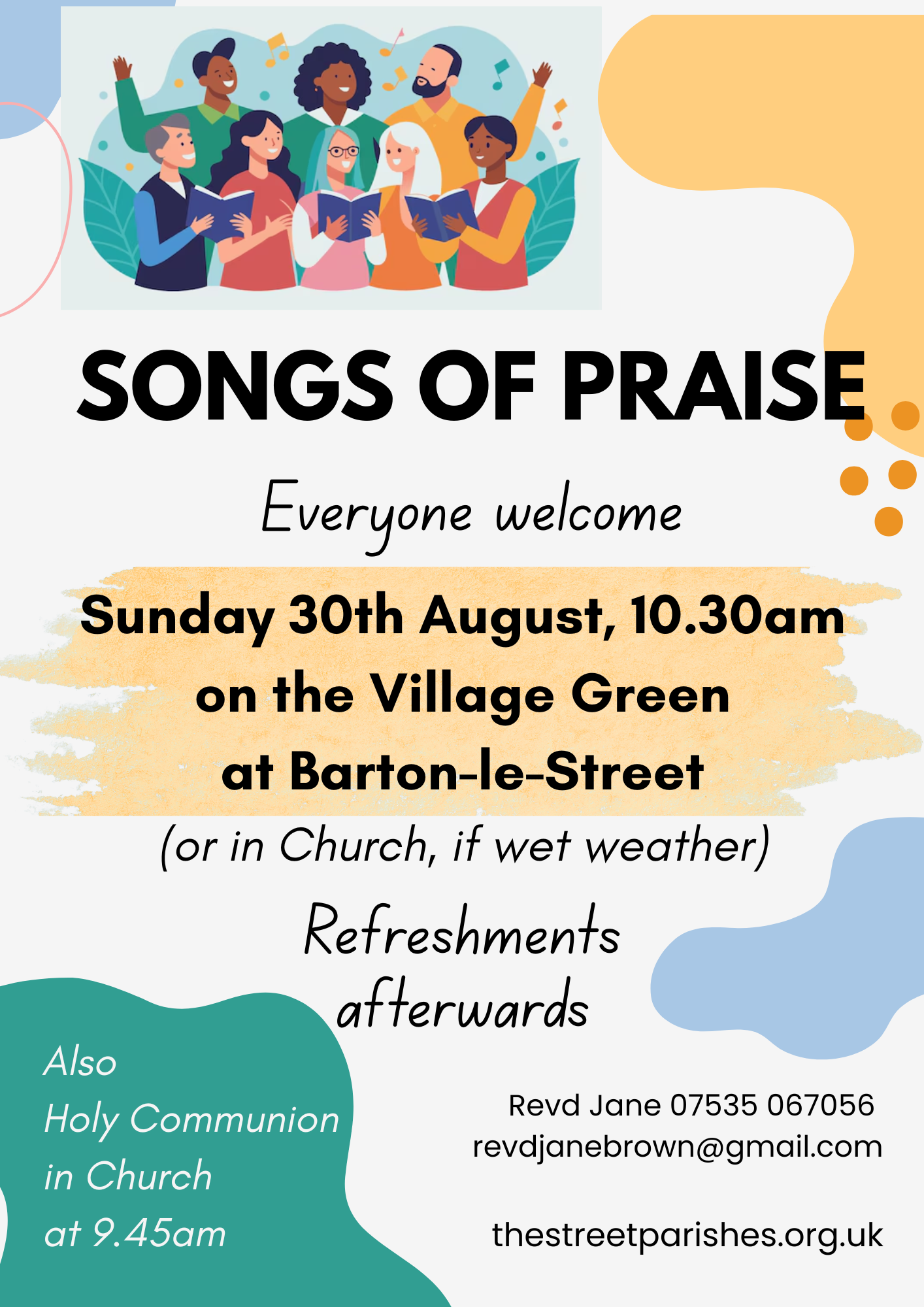 SONGS OF PRAISE

Everyone welcome

Sunday 30th August, 10.30am
on the Village Green
at Barton-le-Street

(or in Church, if wet weather)

Refreshments
afterwards

Also
Holy Communion
in Church
at 9.45am

Revd Jane 07535 067056
revdjanebrown@gmail.com

thestreetparishes.org.uk